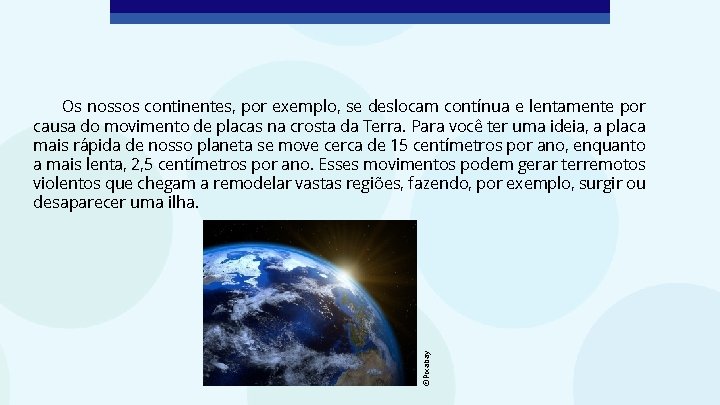 Os nossos continentes, por exemplo, se deslocam contínua e lentamente por causa do movimento de placas na crosta da Terra. Para você ter uma ideia, a placa mais rápida de nosso planeta se move cerca de 15 centímetros por ano, enquanto a mais lenta, 2,5 centímetros por ano. Esses movimentos podem gerar terremotos violentos que chegam a remodelar vastas regiões, fazendo, por exemplo, surgir ou desaparecer uma ilha.

©Pixabay